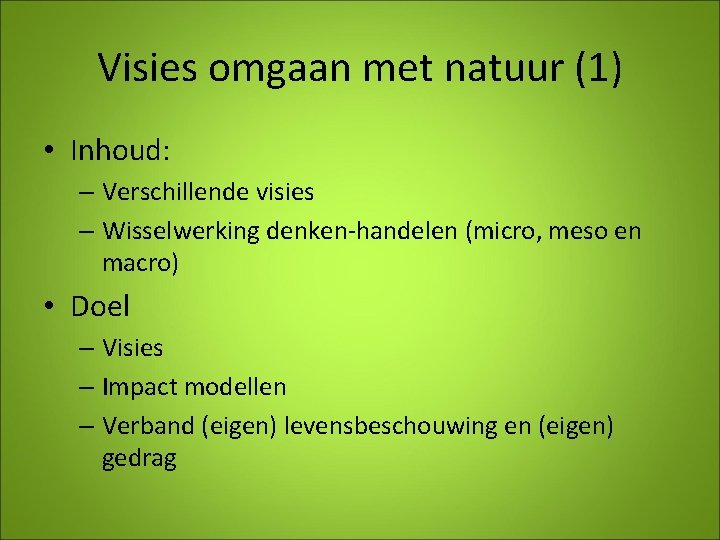 Visies omgaan met natuur (1)

• Inhoud:
– Verschillende visies
– Wisselwerking denken-handelen (micro, meso en macro)

• Doel
– Visies
– Impact modellen
– Verband (eigen) levensbeschouwing en (eigen) gedrag